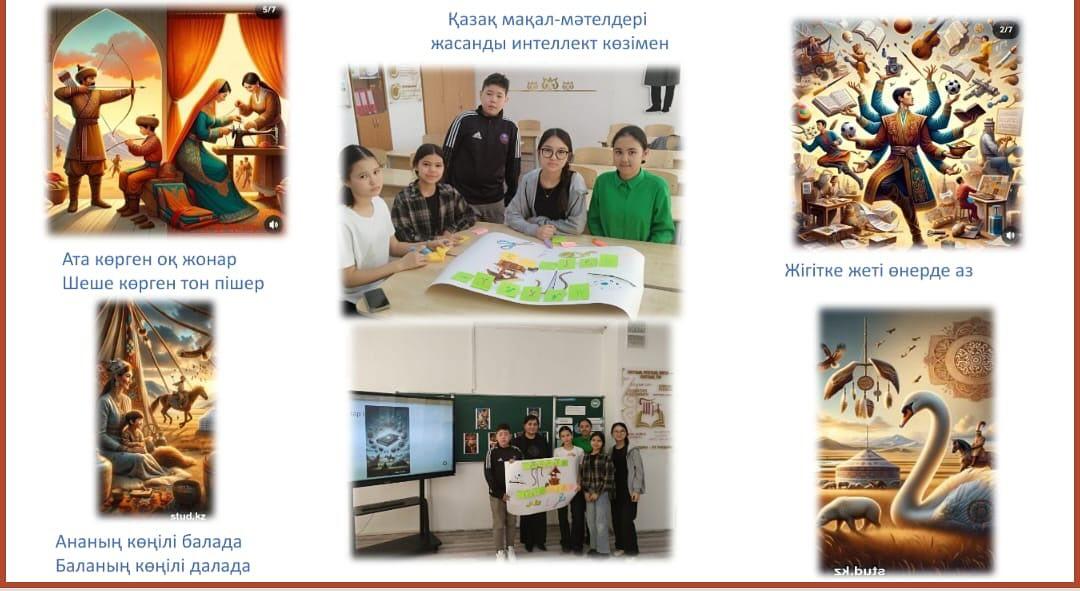 5/7

Қазақ мақал-мәтелдері
жасанды интеллект көзімен

2/7

Ата көрген оқ жонар
Шеше көрген тон пішер

Жігітке жеті өнерде аз

stud.kz

Ананың көңілі балада
Баланың көңілі далада

stud.kz